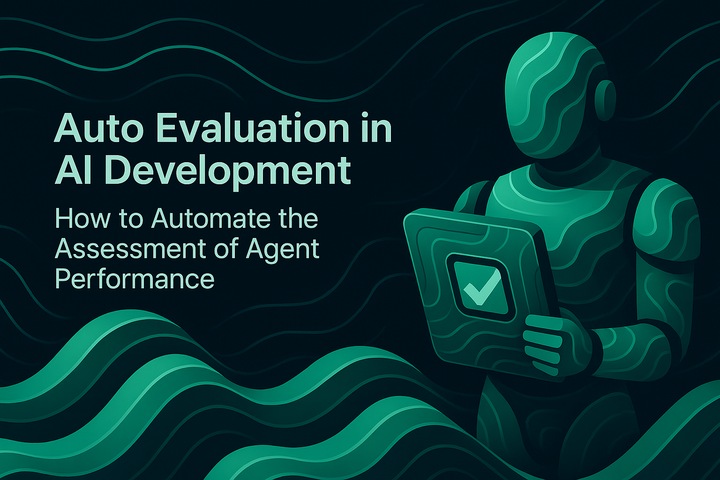 Auto Evaluation in AI Development

How to Automate the Assessment of Agent Performance